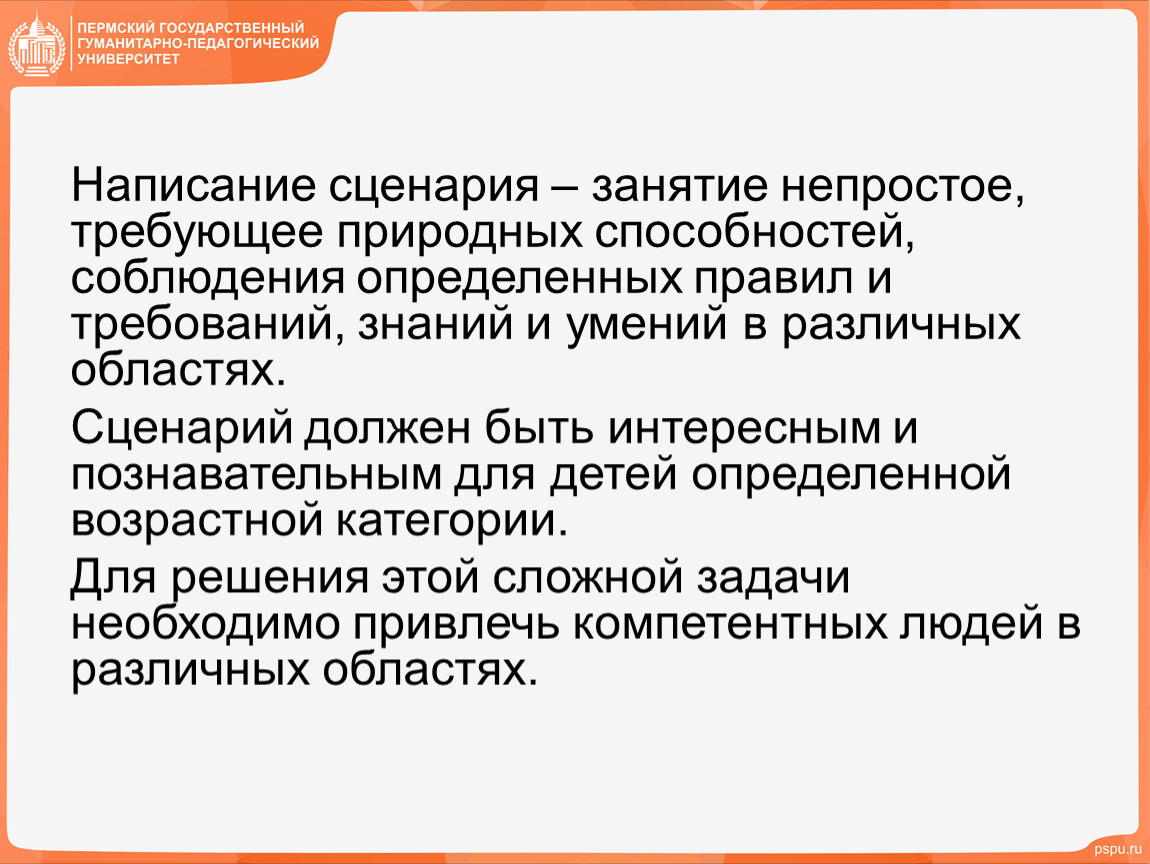 ПЕРМСКИЙ ГОСУДАРСТВЕННЫЙ ГУМАНИТАРНО-ПЕДАГОГИЧЕСКИЙ УНИВЕРСИТЕТ

Написание сценария – занятие непростое, требующее природных способностей, соблюдения определенных правил и требований, знаний и умений в различных областях.

Сценарий должен быть интересным и познавательным для детей определенной возрастной категории.

Для решения этой сложной задачи необходимо привлечь компетентных людей в различных областях.

pspu.ru